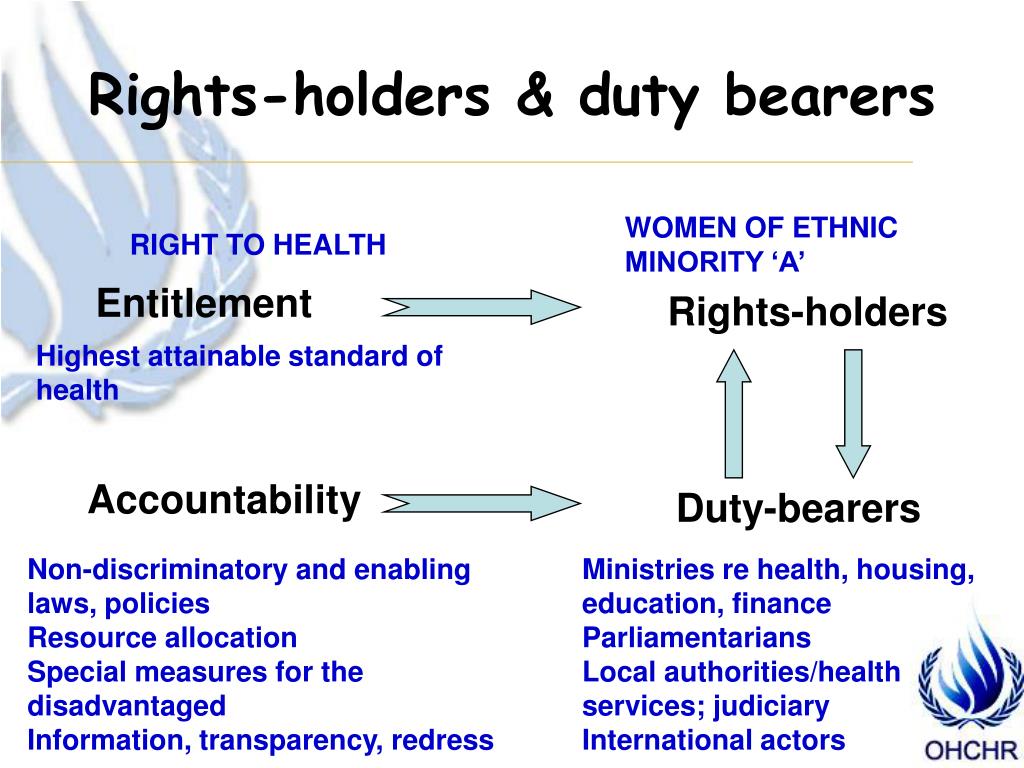 Rights-holders & duty bearers

RIGHT TO HEALTH

Entitlement

Highest attainable standard of health

WOMEN OF ETHNIC MINORITY ‘A’

Rights-holders

Accountability

Non-discriminatory and enabling laws, policies
Resource allocation
Special measures for the disadvantaged
Information, transparency, redress

Duty-bearers

Ministries re health, housing, education, finance
Parliamentarians
Local authorities/health services; judiciary
International actors

OHCHR